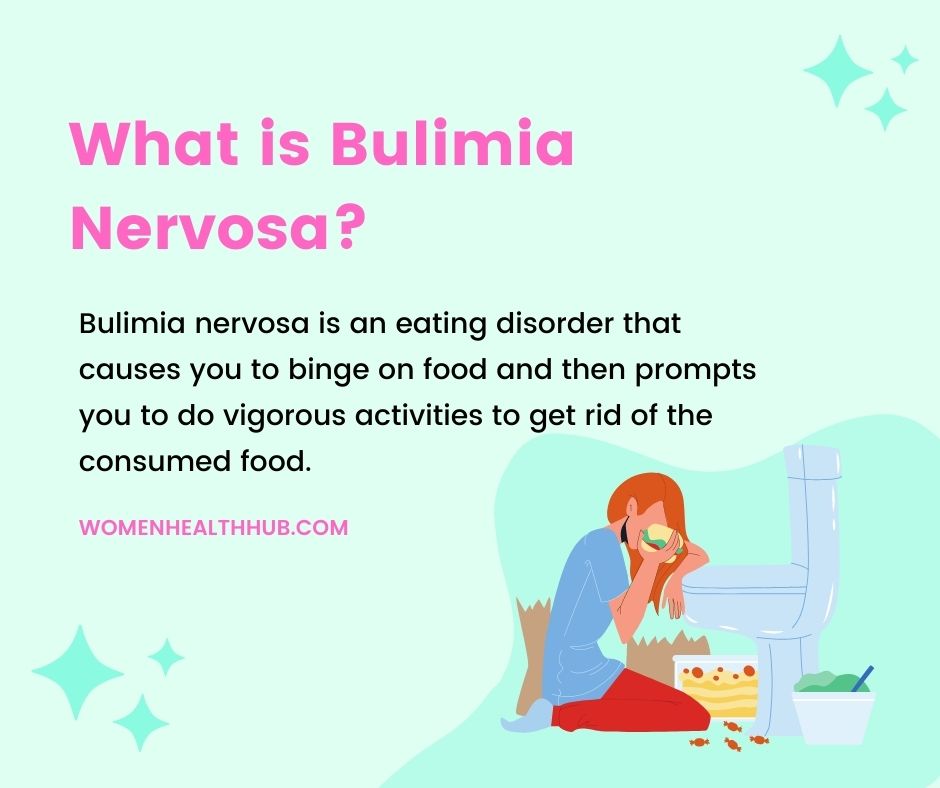 What is Bulimia Nervosa?

Bulimia nervosa is an eating disorder that causes you to binge on food and then prompts you to do vigorous activities to get rid of the consumed food.

WOMENHEALTHHUB.COM